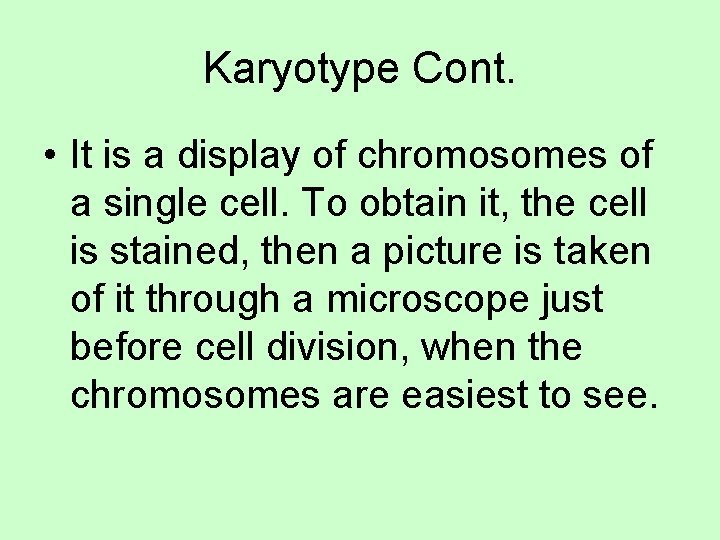 Karyotype Cont.

• It is a display of chromosomes of a single cell. To obtain it, the cell is stained, then a picture is taken of it through a microscope just before cell division, when the chromosomes are easiest to see.